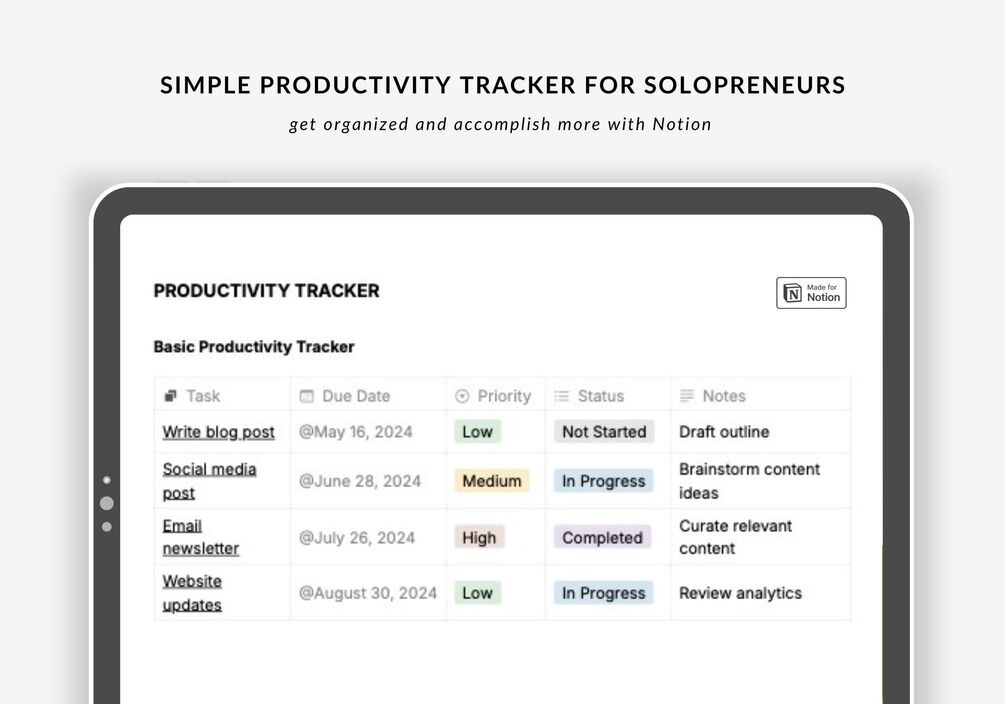 SIMPLE PRODUCTIVITY TRACKER FOR SOLOPRENEURS

get organized and accomplish more with Notion

PRODUCTIVITY TRACKER

Made for Notion

Basic Productivity Tracker

| Task | Due Date | Priority | Status | Notes |
|---|---|---|---|---|
| Write blog post | @May 16, 2024 | Low | Not Started | Draft outline |
| Social media post | @June 28, 2024 | Medium | In Progress | Brainstorm content ideas |
| Email newsletter | @July 26, 2024 | High | Completed | Curate relevant content |
| Website updates | @August 30, 2024 | Low | In Progress | Review analytics |